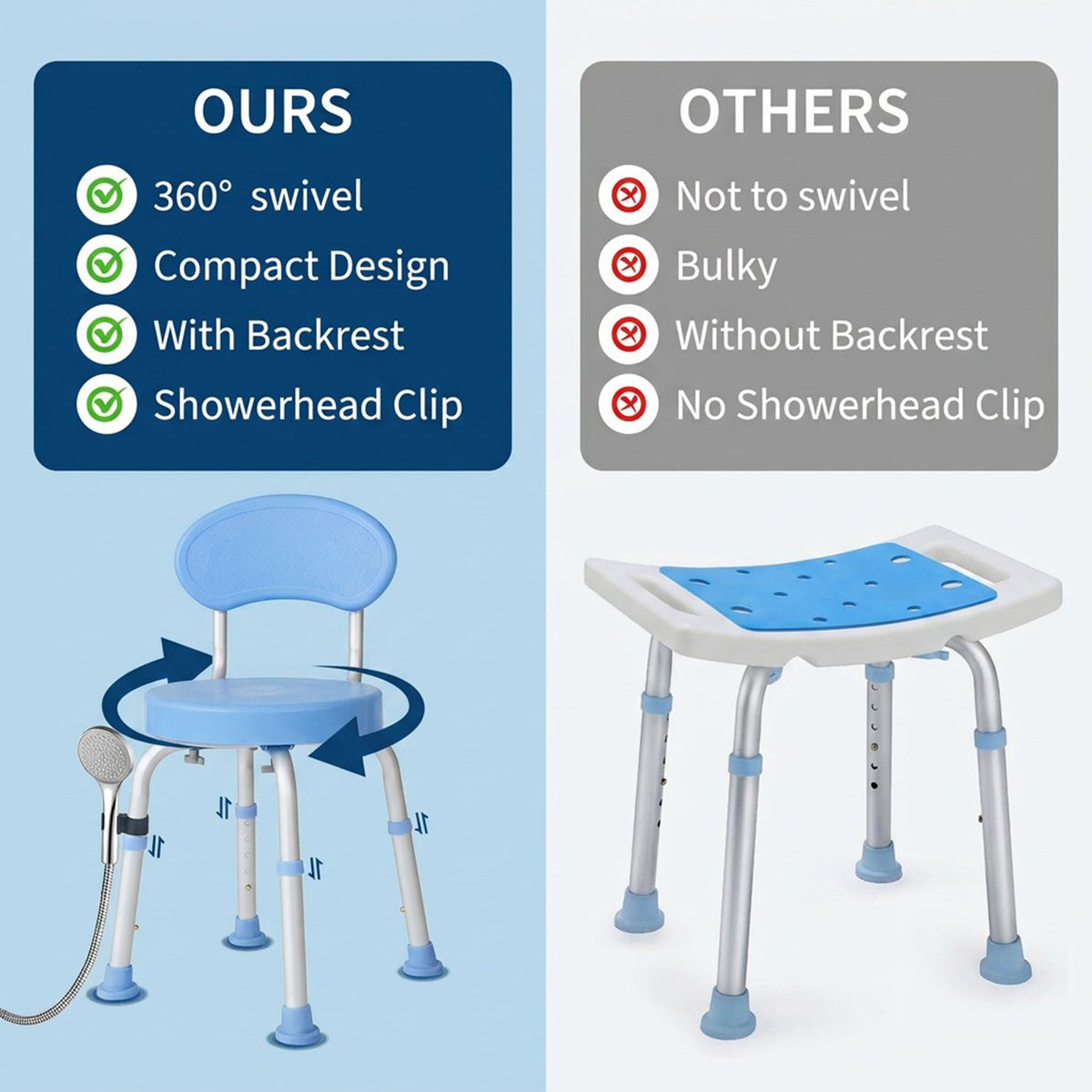 OURS

360° swivel
Compact Design
With Backrest
Showerhead Clip

OTHERS

Not to swivel
Bulky
Without Backrest
No Showerhead Clip